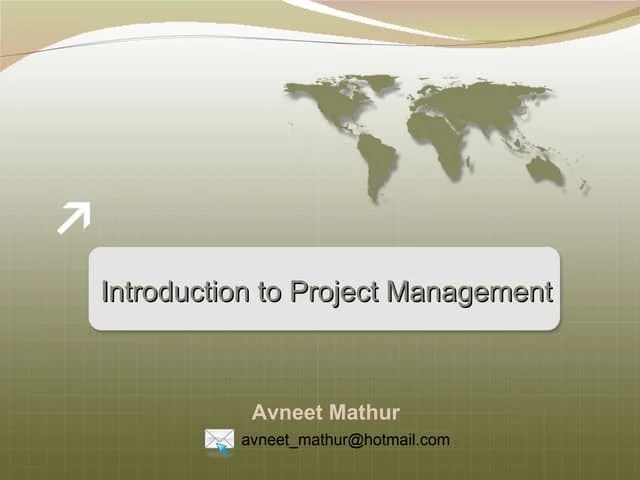 Introduction to Project Management

Avneet Mathur

avneet_mathur@hotmail.com